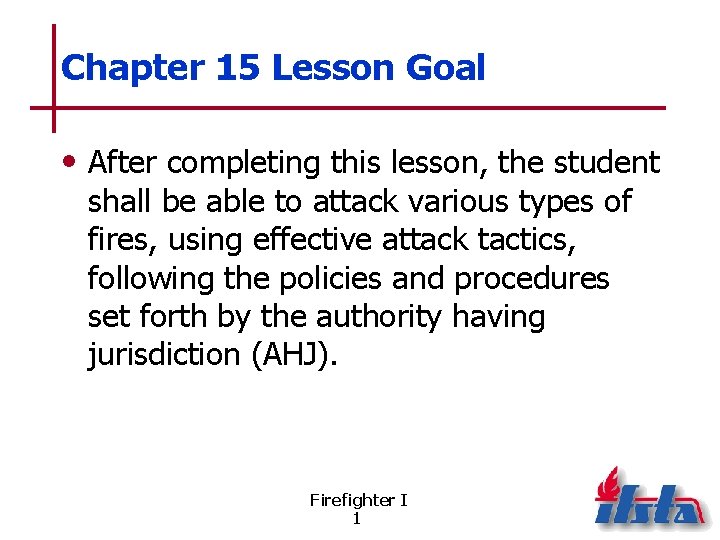 Chapter 15 Lesson Goal

• After completing this lesson, the student shall be able to attack various types of fires, using effective attack tactics, following the policies and procedures set forth by the authority having jurisdiction (AHJ).

Firefighter I
1

ifsta